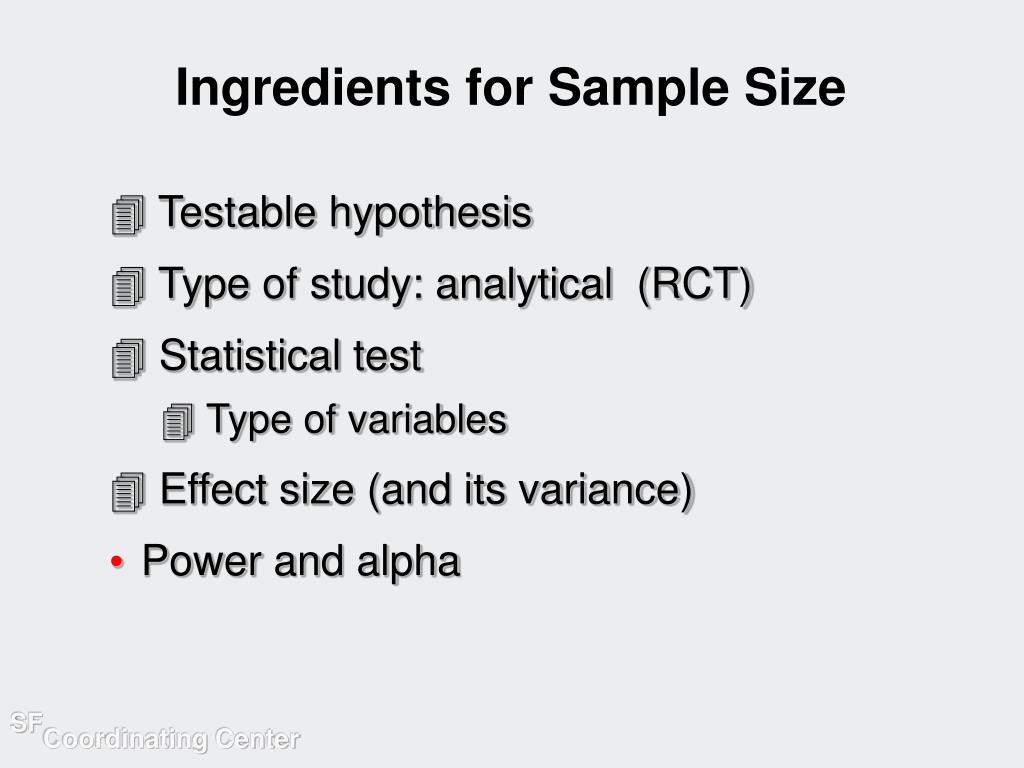 Ingredients for Sample Size

Testable hypothesis

Type of study: analytical (RCT)

Statistical test

Type of variables

Effect size (and its variance)

• Power and alpha

SF Coordinating Center